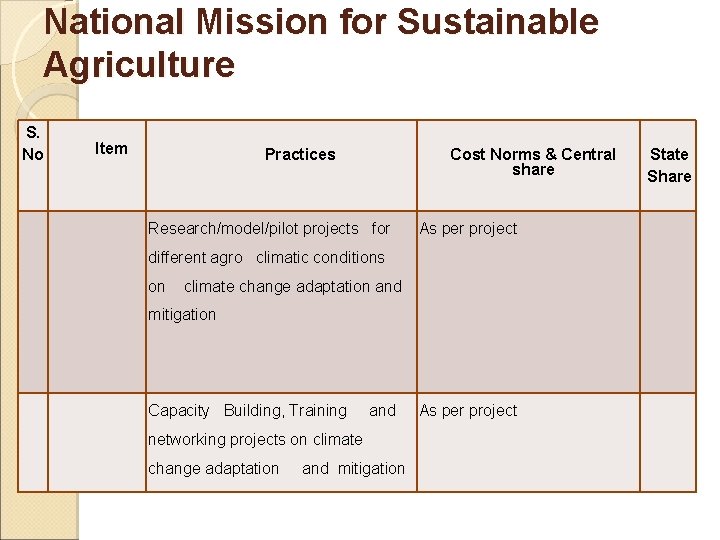 National Mission for Sustainable Agriculture

| S. No | Item | Practices | Cost Norms & Central share | State Share |
|---|---|---|---|---|
| | | Research/model/pilot projects for different agro climatic conditions on climate change adaptation and mitigation | As per project | |
| | | Capacity Building, Training and networking projects on climate change adaptation and mitigation | As per project | |